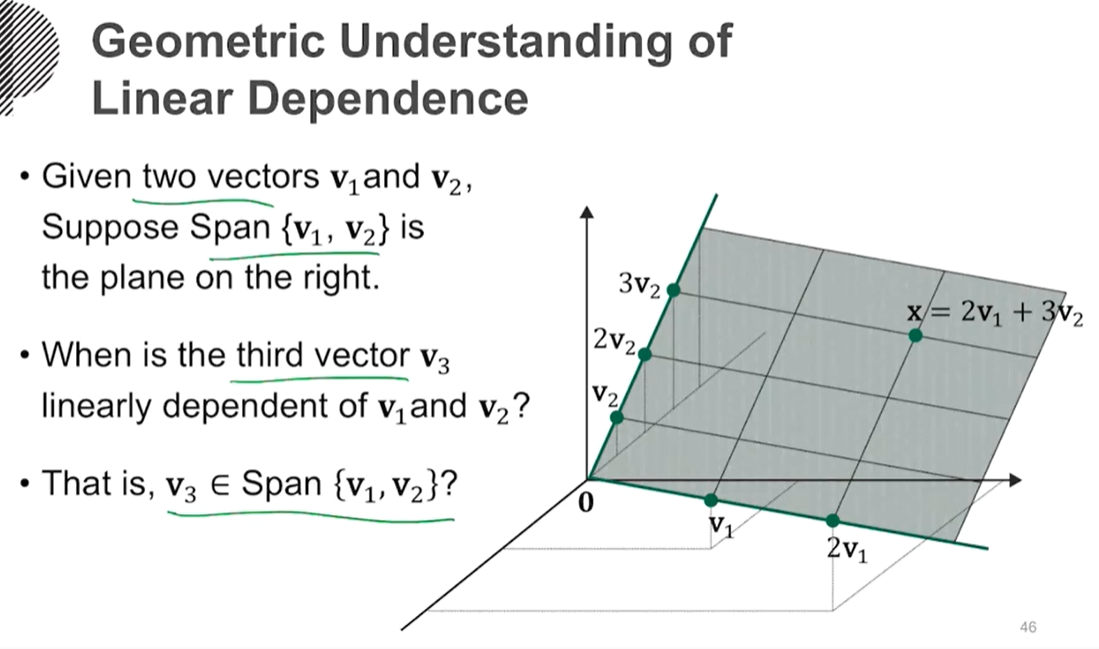 Geometric Understanding of Linear Dependence

• Given two vectors $\mathbf{v}_1$ and $\mathbf{v}_2$, Suppose Span $\{\mathbf{v}_1, \mathbf{v}_2\}$ is the plane on the right.

• When is the third vector $\mathbf{v}_3$ linearly dependent of $\mathbf{v}_1$ and $\mathbf{v}_2$?

• That is, $\mathbf{v}_3 \in$ Span $\{\mathbf{v}_1, \mathbf{v}_2\}$?

$3\mathbf{v}_2$
$2\mathbf{v}_2$
$\mathbf{v}_2$
$\mathbf{x} = 2\mathbf{v}_1 + 3\mathbf{v}_2$
$\mathbf{0}$
$\mathbf{v}_1$
$2\mathbf{v}_1$

46